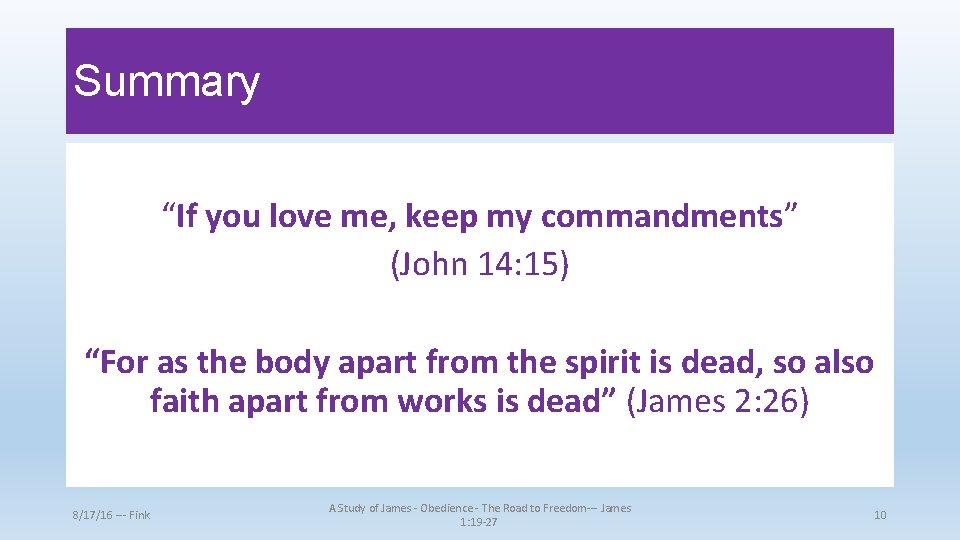 Summary

“If you love me, keep my commandments” (John 14:15)

“For as the body apart from the spirit is dead, so also faith apart from works is dead” (James 2:26)

8/17/16 --- Fink

A Study of James - Obedience - The Road to Freedom--- James 1:19-27

10